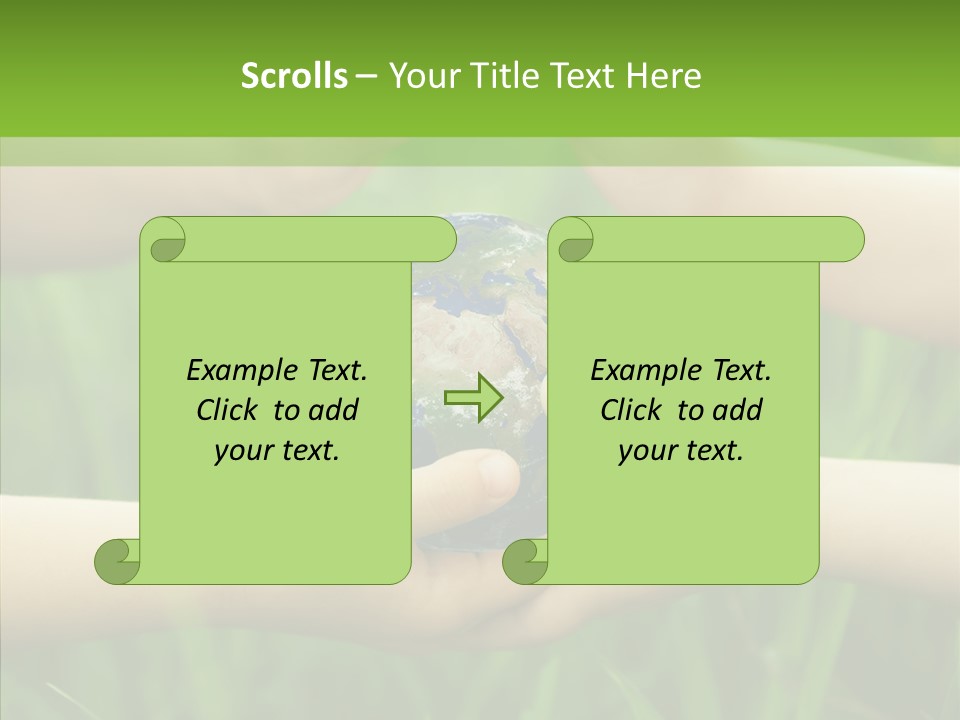 Scrolls – Your Title Text Here

Example Text. Click to add your text.

Example Text. Click to add your text.